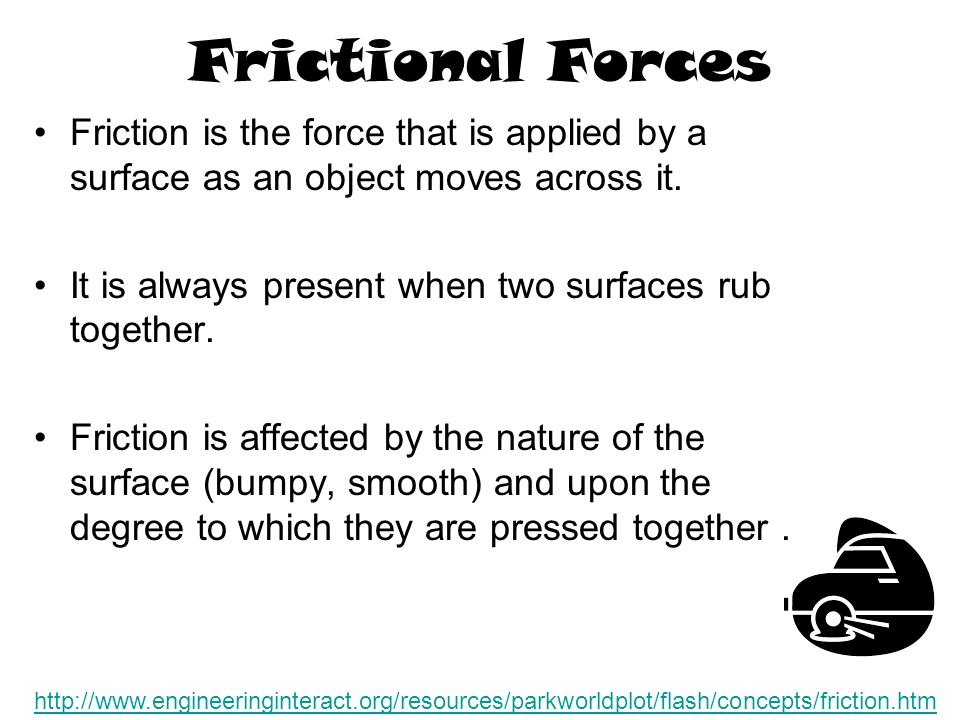 Frictional Forces

• Friction is the force that is applied by a surface as an object moves across it.

• It is always present when two surfaces rub together.

• Friction is affected by the nature of the surface (bumpy, smooth) and upon the degree to which they are pressed together .

http://www.engineeringinteract.org/resources/parkworldplot/flash/concepts/friction.htm